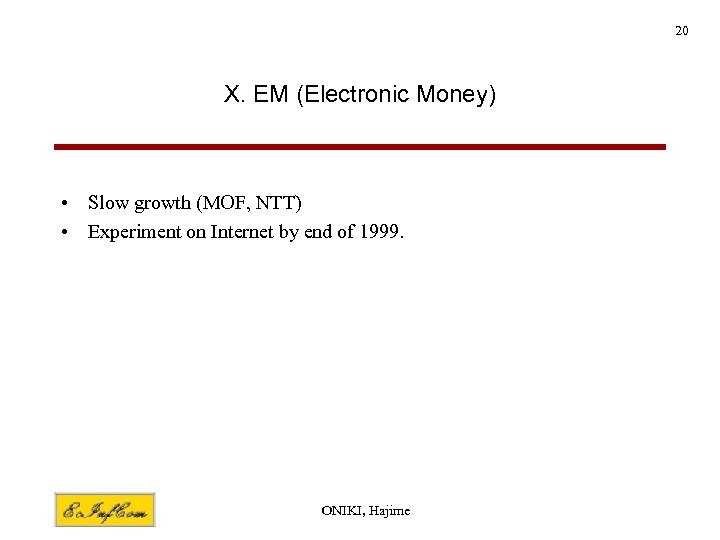 20

X. EM (Electronic Money)

• Slow growth (MOF, NTT)
• Experiment on Internet by end of 1999.

EcInfCom

ONIKI, Hajime